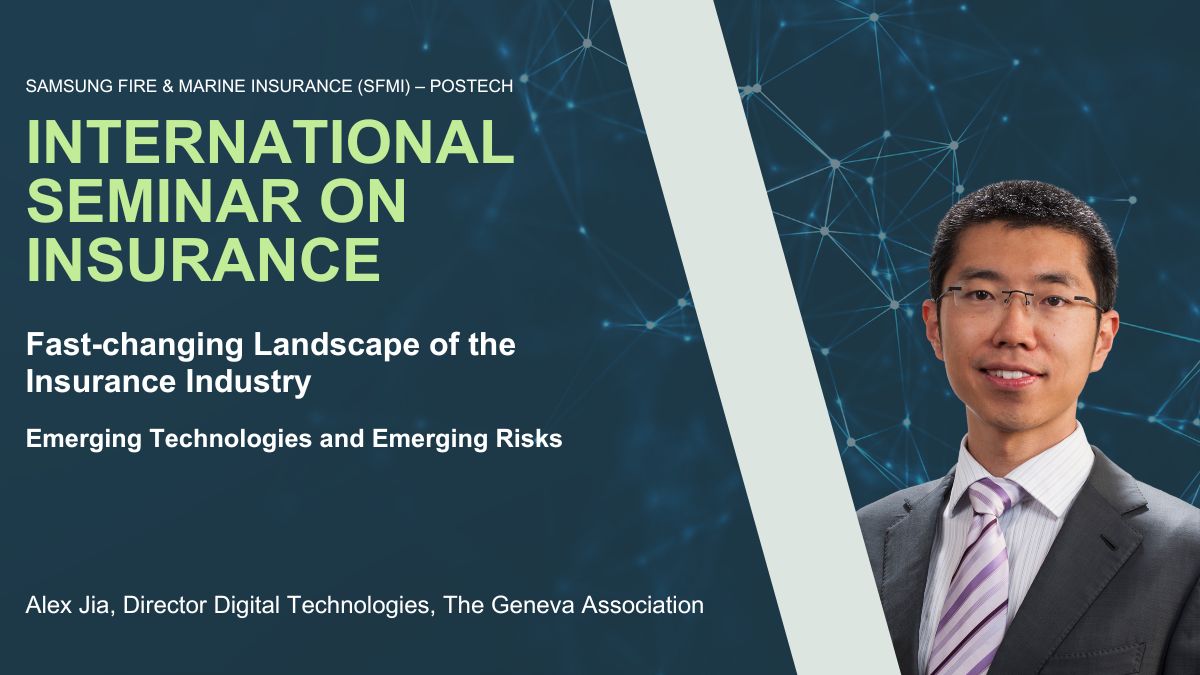 SAMSUNG FIRE & MARINE INSURANCE (SFMI) – POSTECH

INTERNATIONAL SEMINAR ON INSURANCE

Fast-changing Landscape of the Insurance Industry

Emerging Technologies and Emerging Risks

Alex Jia, Director Digital Technologies, The Geneva Association